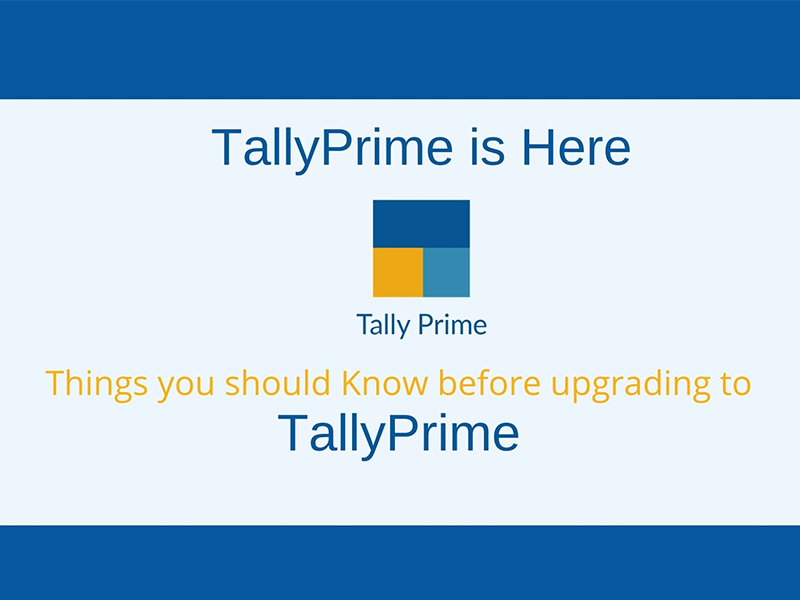 TallyPrime is Here

Tally Prime

Things you should Know before upgrading to TallyPrime